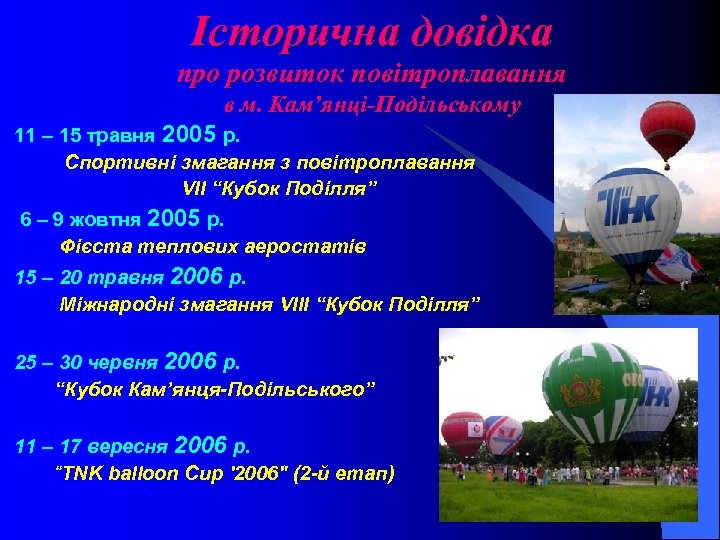 Історична довідка
про розвиток повітроплавання
в м. Кам'янці-Подільському

11 – 15 травня 2005 р.
Спортивні змагання з повітроплавання
VII "Кубок Поділля"

6 – 9 жовтня 2005 р.
Фієста теплових аеростатів

15 – 20 травня 2006 р.
Міжнародні змагання VIII "Кубок Поділля"

25 – 30 червня 2006 р.
"Кубок Кам'янця-Подільського"

11 – 17 вересня 2006 р.
"TNK balloon Cup '2006" (2-й етап)

ТНК

ТНК